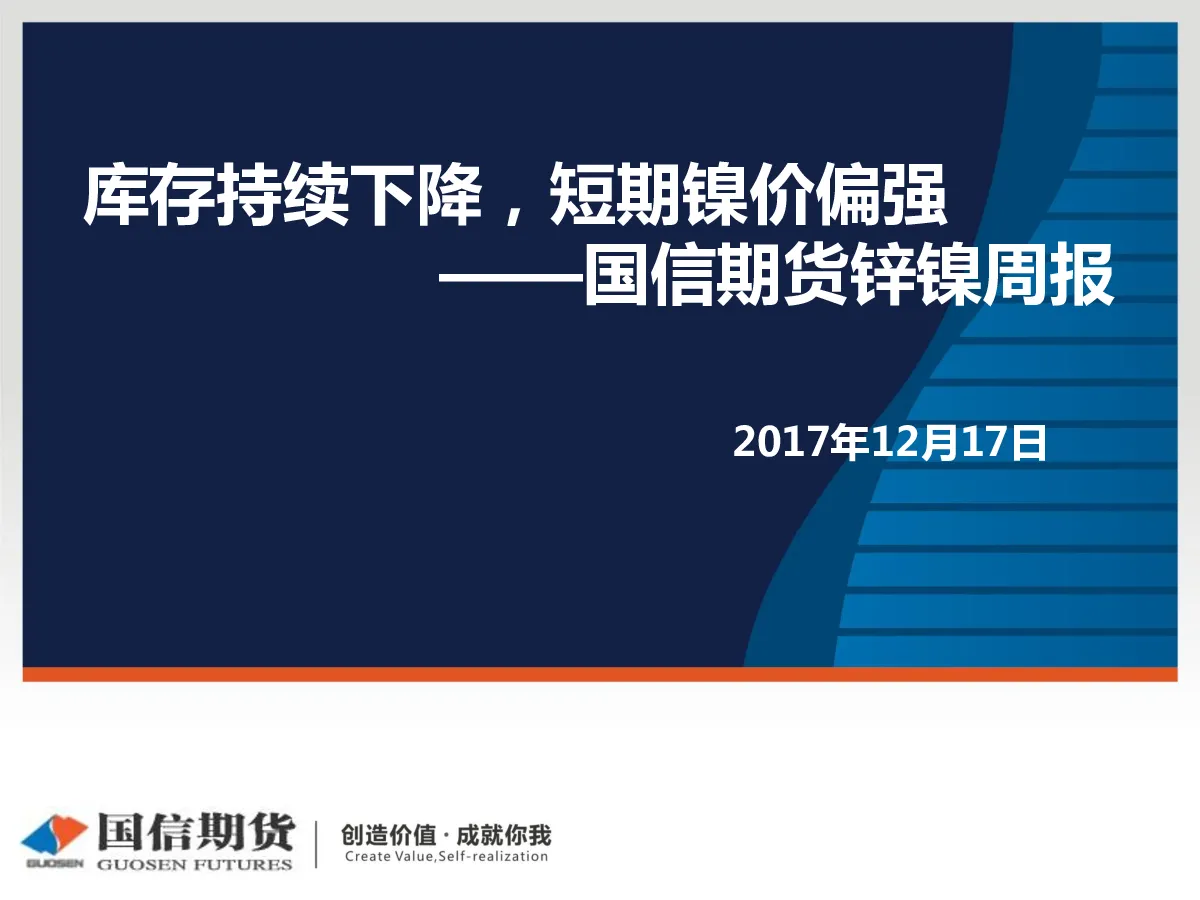 库存持续下降，短期镍价偏强
——国信期货锌镍周报

2017年12月17日

GUOSEN 国信期货 GUOSEN FUTURES

创造价值 · 成就你我
Create Value,Self-realization